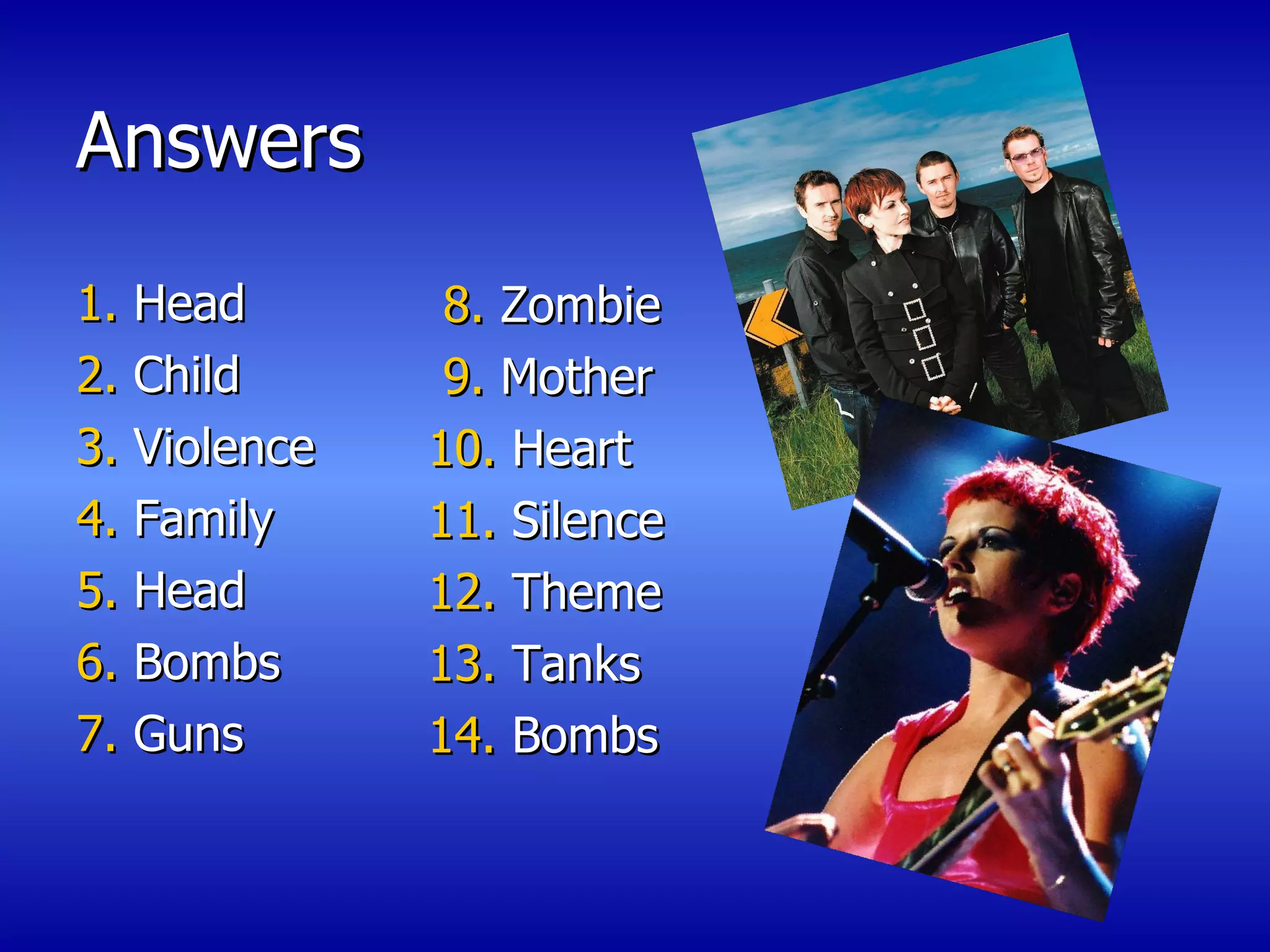 Answers

1. Head
2. Child
3. Violence
4. Family
5. Head
6. Bombs
7. Guns

8. Zombie
9. Mother
10. Heart
11. Silence
12. Theme
13. Tanks
14. Bombs